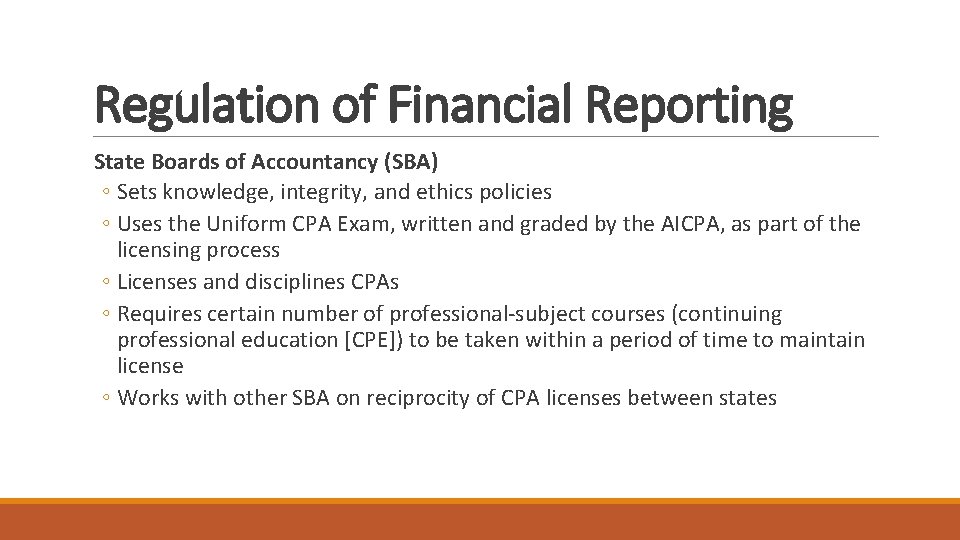 Regulation of Financial Reporting

State Boards of Accountancy (SBA)
◦ Sets knowledge, integrity, and ethics policies
◦ Uses the Uniform CPA Exam, written and graded by the AICPA, as part of the licensing process
◦ Licenses and disciplines CPAs
◦ Requires certain number of professional-subject courses (continuing professional education [CPE]) to be taken within a period of time to maintain license
◦ Works with other SBA on reciprocity of CPA licenses between states